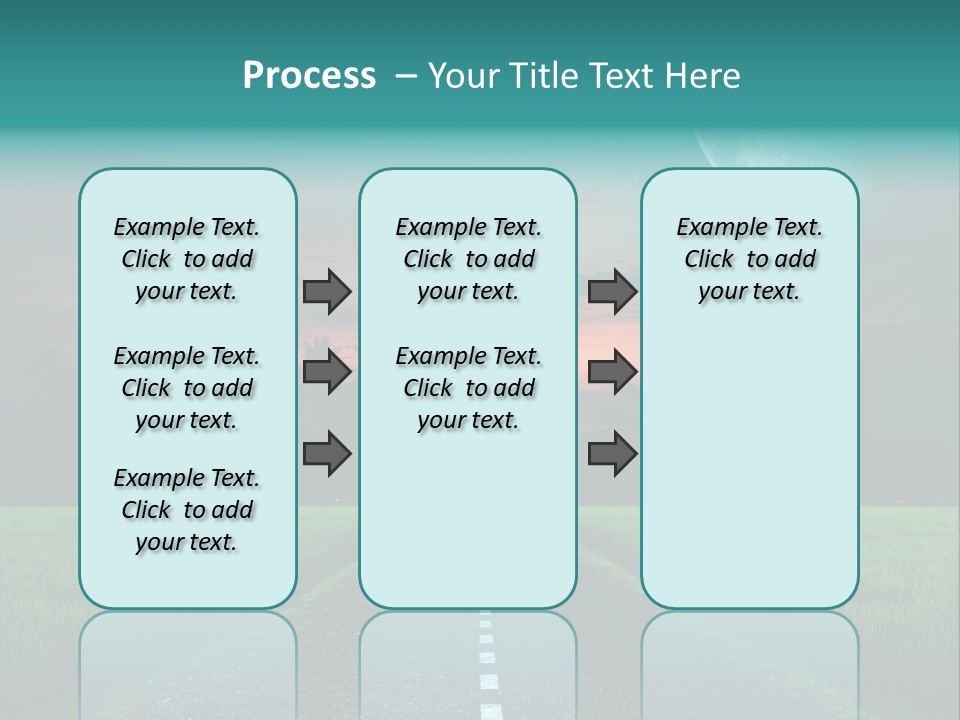 Process – Your Title Text Here

Example Text. Click to add your text.

Example Text. Click to add your text.

Example Text. Click to add your text.

Example Text. Click to add your text.

Example Text. Click to add your text.

Example Text. Click to add your text.